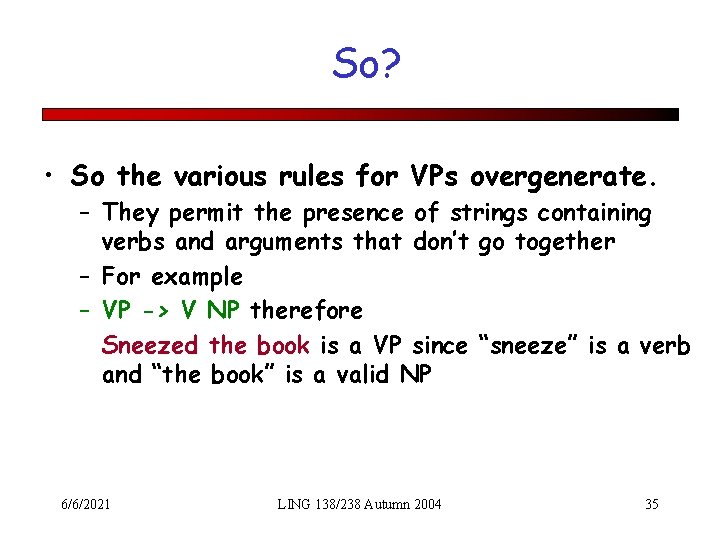 So?

• So the various rules for VPs overgenerate.
– They permit the presence of strings containing verbs and arguments that don't go together
– For example
– VP -> V NP therefore
Sneezed the book is a VP since "sneeze" is a verb and "the book" is a valid NP

6/6/2021
LING 138/238 Autumn 2004
35